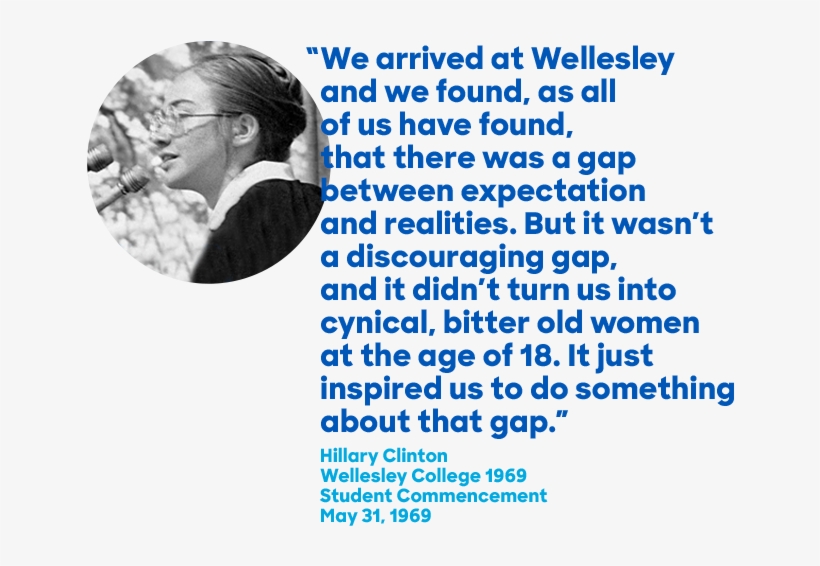 “We arrived at Wellesley and we found, as all of us have found, that there was a gap between expectation and realities. But it wasn’t a discouraging gap, and it didn’t turn us into cynical, bitter old women at the age of 18. It just inspired us to do something about that gap.”

Hillary Clinton
Wellesley College 1969
Student Commencement
May 31, 1969